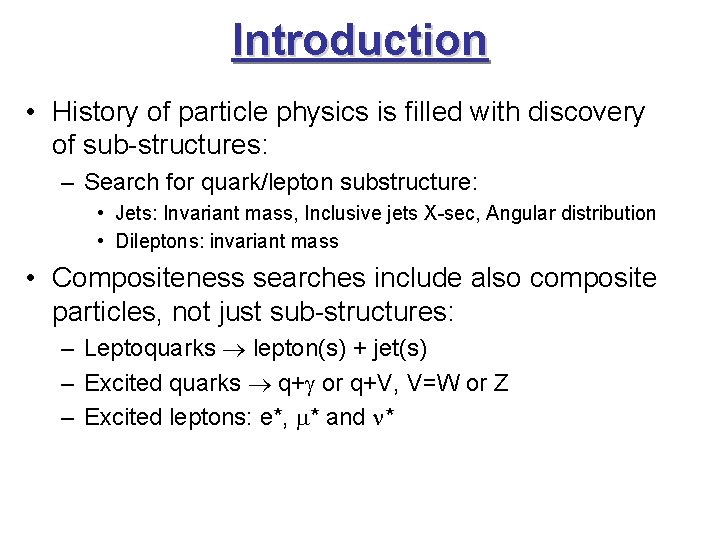 Introduction

• History of particle physics is filled with discovery of sub-structures:

– Search for quark/lepton substructure:

• Jets: Invariant mass, Inclusive jets X-sec, Angular distribution

• Dileptons: invariant mass

• Compositeness searches include also composite particles, not just sub-structures:

– Leptoquarks $\rightarrow$ lepton(s) + jet(s)

– Excited quarks $\rightarrow$ q+$\gamma$ or q+V, V=W or Z

– Excited leptons: e*, $\mu$* and $\nu$*